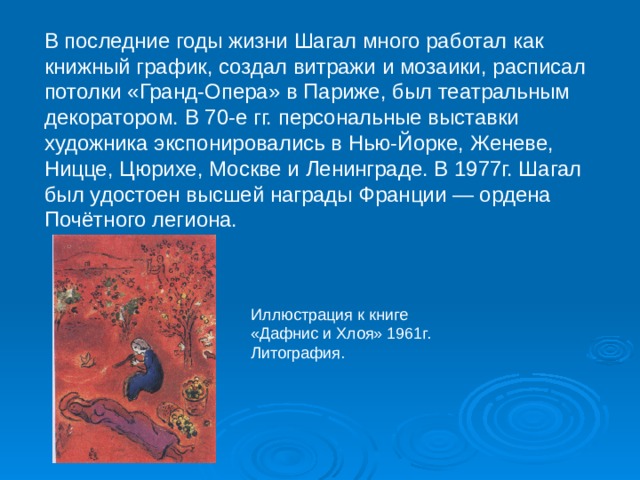 В последние годы жизни Шагал много работал как книжный график, создал витражи и мозаики, расписал потолки «Гранд-Опера» в Париже, был театральным декоратором. В 70-е гг. персональные выставки художника экспонировались в Нью-Йорке, Женеве, Ницце, Цюрихе, Москве и Ленинграде. В 1977г. Шагал был удостоен высшей награды Франции — ордена Почётного легиона.

Иллюстрация к книге «Дафнис и Хлоя» 1961г. Литография.